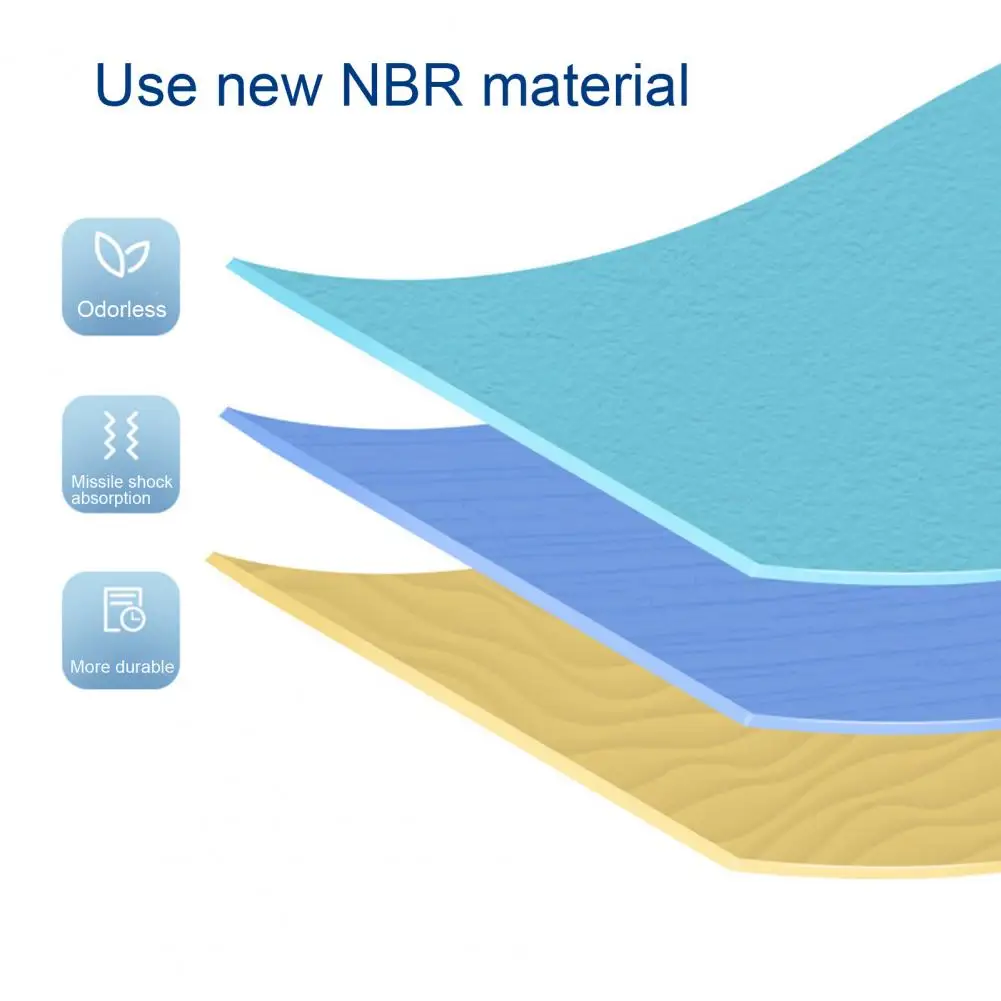 Use new NBR material

Odorless

Missile shock absorption

More durable